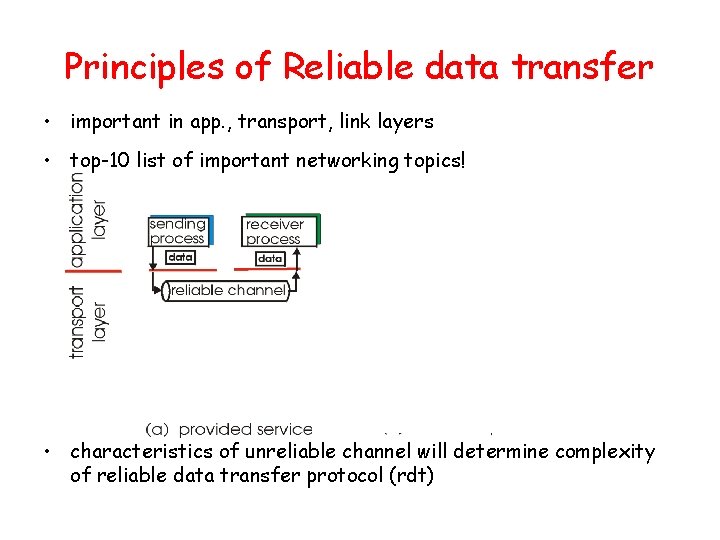 Principles of Reliable data transfer

• important in app., transport, link layers

• top-10 list of important networking topics!

application layer

transport layer

sending process

receiver process

data

data

reliable channel

(a) provided service

• characteristics of unreliable channel will determine complexity of reliable data transfer protocol (rdt)